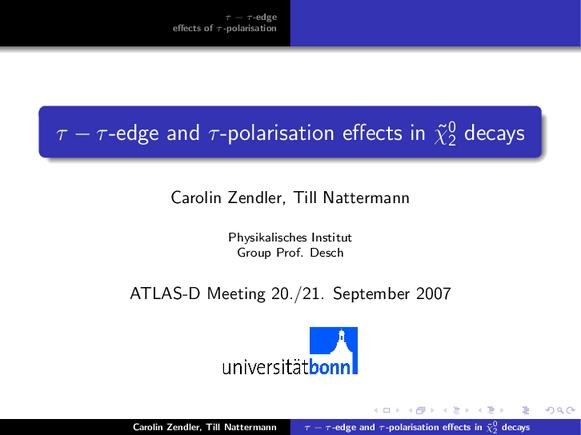 $\tau - \tau$-edge
effects of $\tau$-polarisation

$\tau - \tau$-edge and $\tau$-polarisation effects in $\tilde{\chi}_2^0$ decays

Carolin Zendler, Till Nattermann

Physikalisches Institut
Group Prof. Desch

ATLAS-D Meeting 20./21. September 2007

universitätbonn

Carolin Zendler, Till Nattermann $\tau - \tau$-edge and $\tau$-polarisation effects in $\tilde{\chi}_2^0$ decays